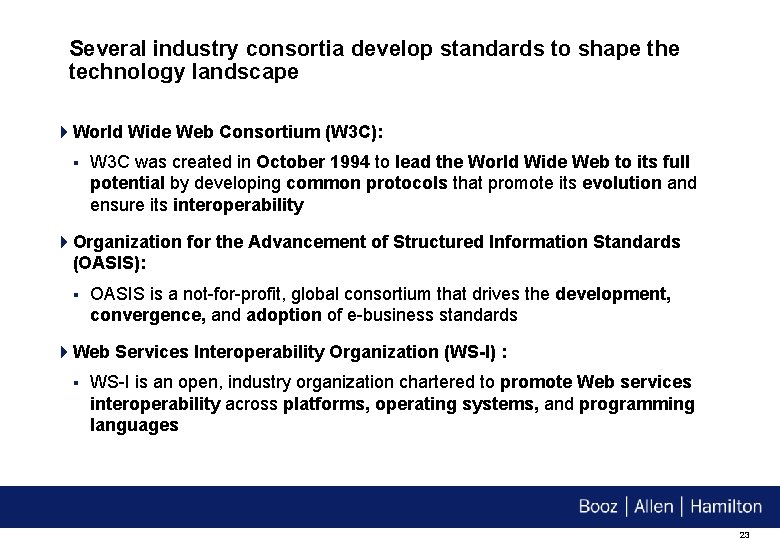 Several industry consortia develop standards to shape the technology landscape

World Wide Web Consortium (W3C):

W3C was created in October 1994 to lead the World Wide Web to its full potential by developing common protocols that promote its evolution and ensure its interoperability

Organization for the Advancement of Structured Information Standards (OASIS):

OASIS is a not-for-profit, global consortium that drives the development, convergence, and adoption of e-business standards

Web Services Interoperability Organization (WS-I) :

WS-I is an open, industry organization chartered to promote Web services interoperability across platforms, operating systems, and programming languages

Booz | Allen | Hamilton

23